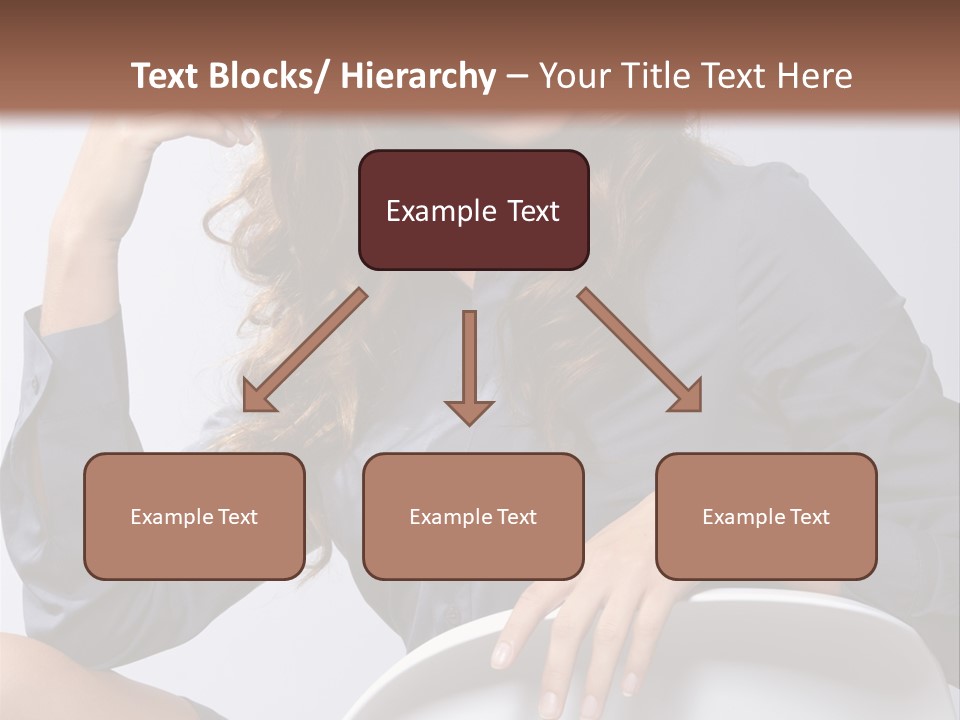 Text Blocks/ Hierarchy – Your Title Text Here

Example Text

Example Text

Example Text

Example Text